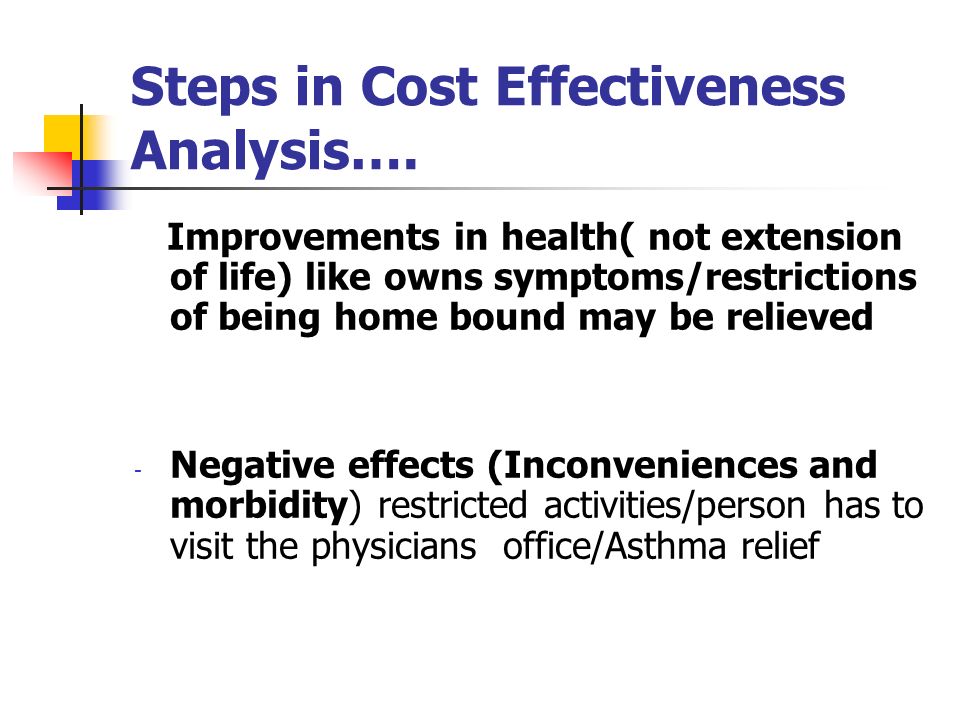 Steps in Cost Effectiveness Analysis….

Improvements in health( not extension of life) like owns symptoms/restrictions of being home bound may be relieved

- Negative effects (Inconveniences and morbidity) restricted activities/person has to visit the physicians office/Asthma relief